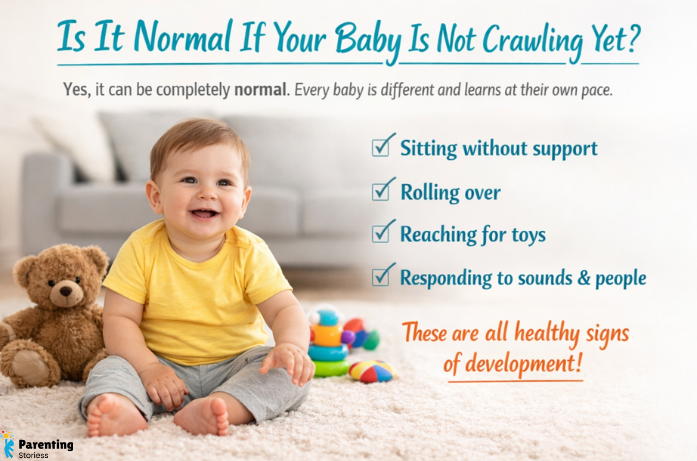 Is It Normal If Your Baby Is Not Crawling Yet?

Yes, it can be completely normal. Every baby is different and learns at their own pace.

Sitting without support

Rolling over

Reaching for toys

Responding to sounds & people

These are all healthy signs of development!

Parenting Storiess